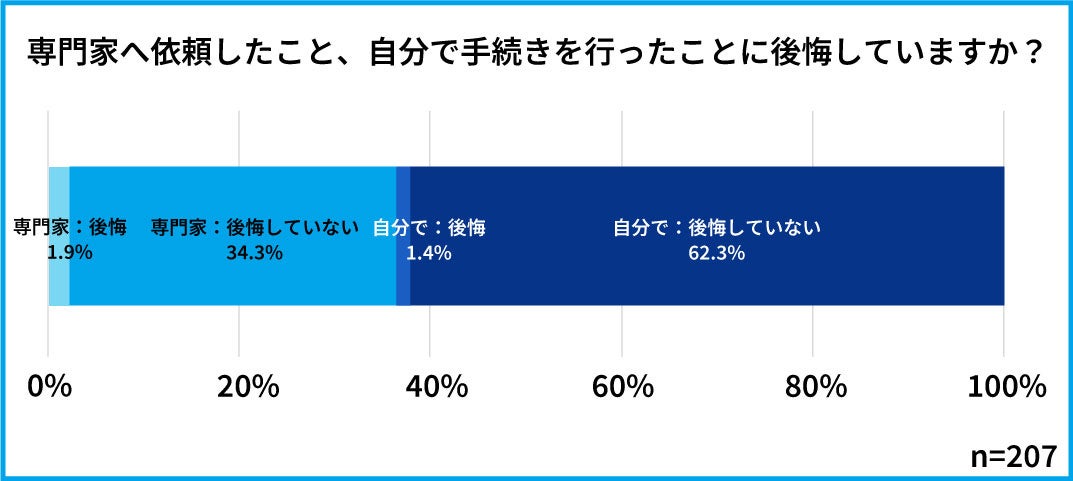 専門家へ依頼したこと、自分で手続きを行ったことに後悔していますか？

専門家：後悔
1.9%

専門家：後悔していない
34.3%

自分で：後悔
1.4%

自分で：後悔していない
62.3%

0%
20%
40%
60%
80%
100%

n=207